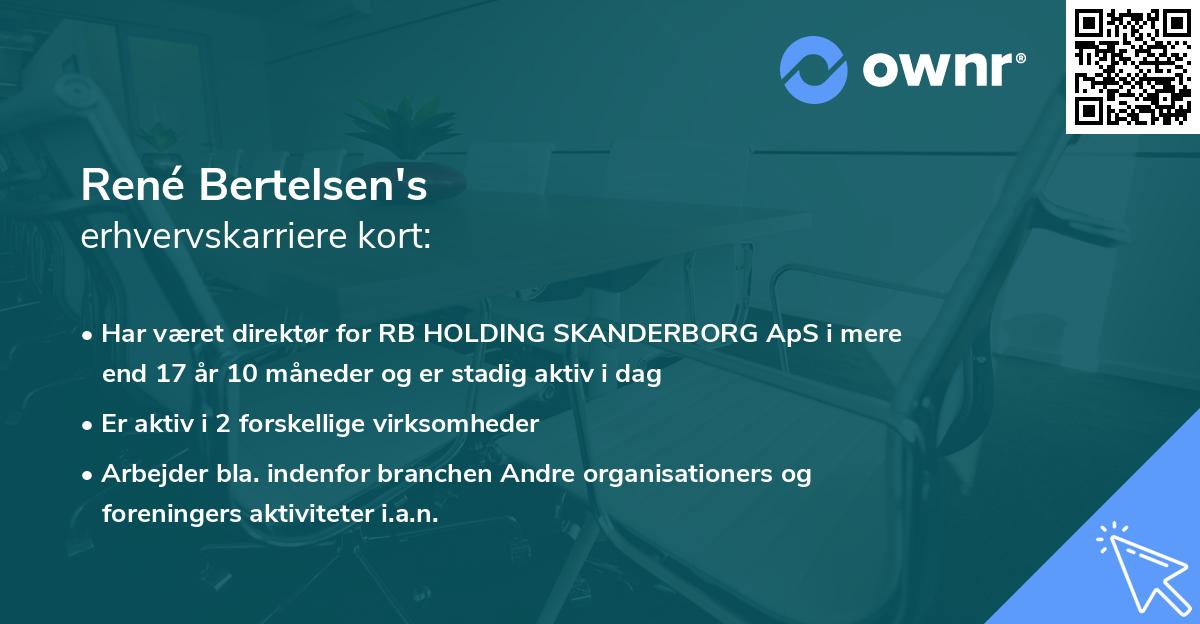 ownr®

René Bertelsen's
erhvervskarriere kort:

• Har været direktør for RB HOLDING SKANDERBORG ApS i mere end 17 år 10 måneder og er stadig aktiv i dag

• Er aktiv i 2 forskellige virksomheder

• Arbejder bla. indenfor branchen Andre organisationers og foreningers aktiviteter i.a.n.